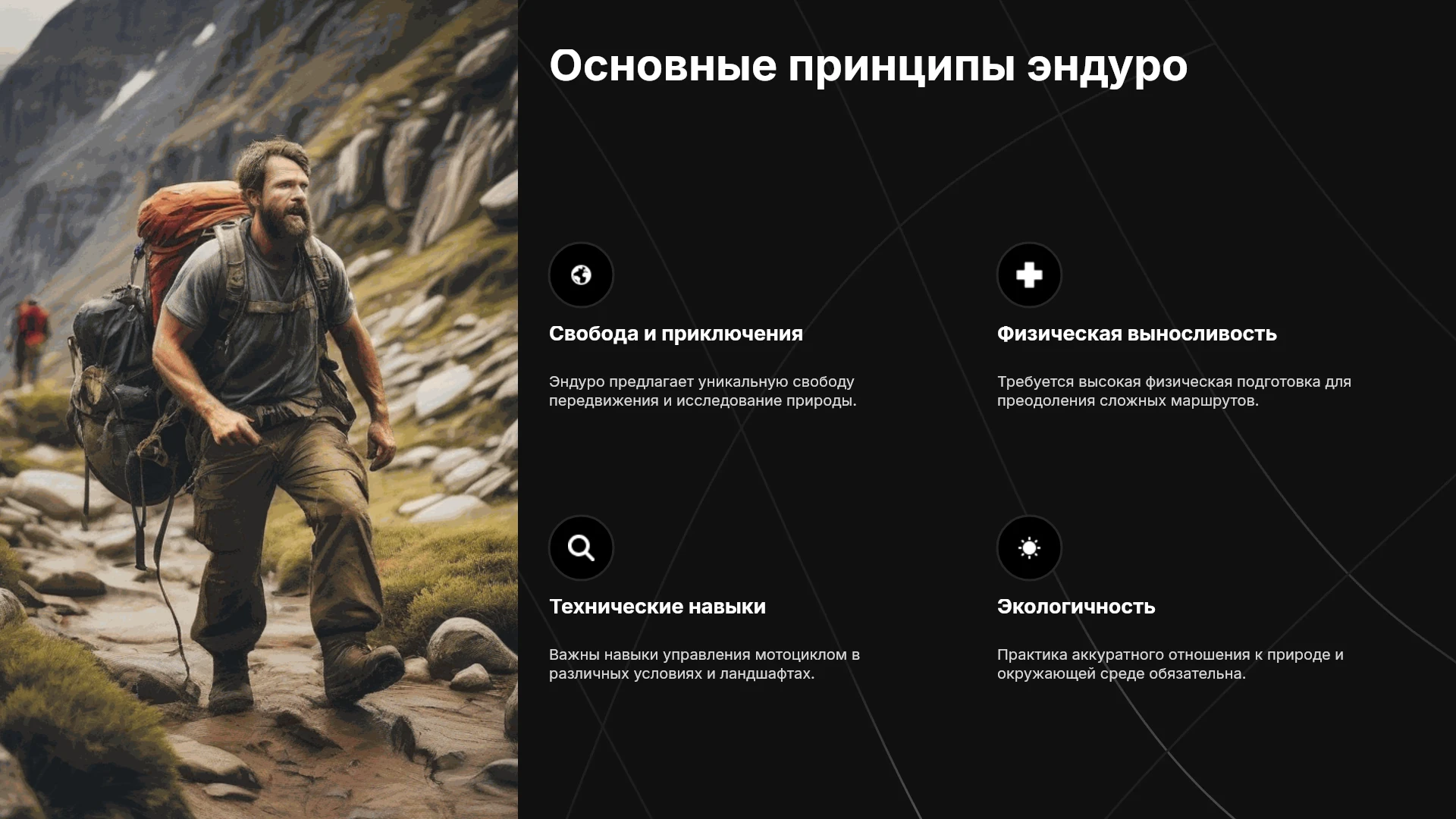 Основные принципы эндуро

Свобода и приключения

Эндуро предлагает уникальную свободу передвижения и исследование природы.

Физическая выносливость

Требуется высокая физическая подготовка для преодоления сложных маршрутов.

Технические навыки

Важны навыки управления мотоциклом в различных условиях и ландшафтах.

Экологичность

Практика аккуратного отношения к природе и окружающей среде обязательна.